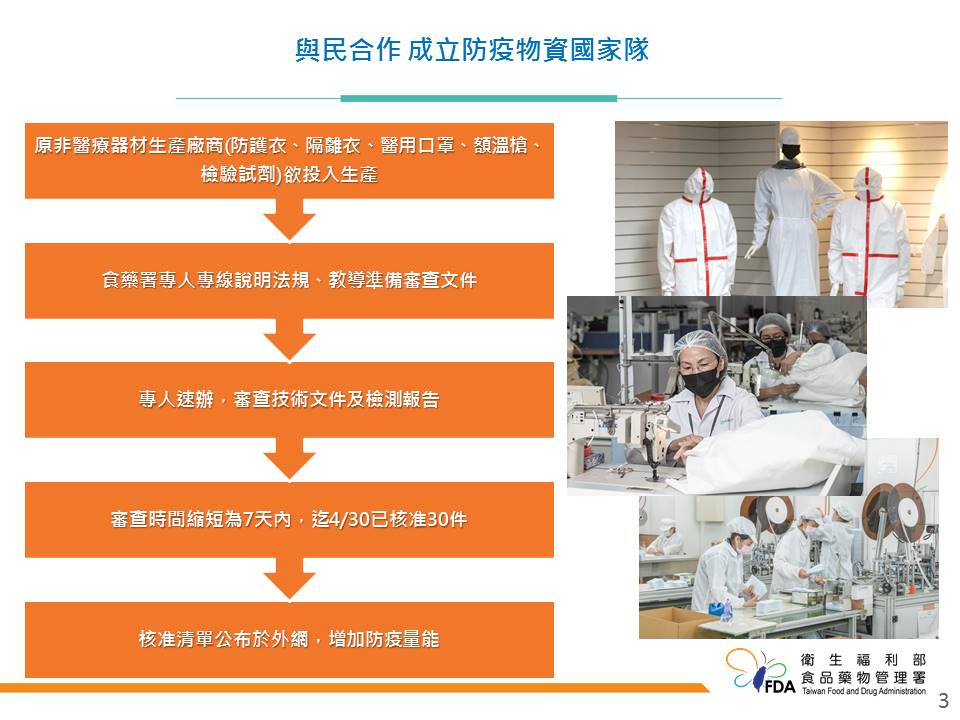 與民合作 成立防疫物資國家隊

原非醫療器材生產廠商(防護衣、隔離衣、醫用口罩、額溫槍、檢驗試劑)欲投入生產

食藥署專人專線說明法規、教導準備審查文件

專人速辦，審查技術文件及檢測報告

審查時間縮短為7天內，迄4/30已核准30件

核准清單公布於外網，增加防疫量能

FDA 衛生福利部 食品藥物管理署 Taiwan Food and Drug Administration

3